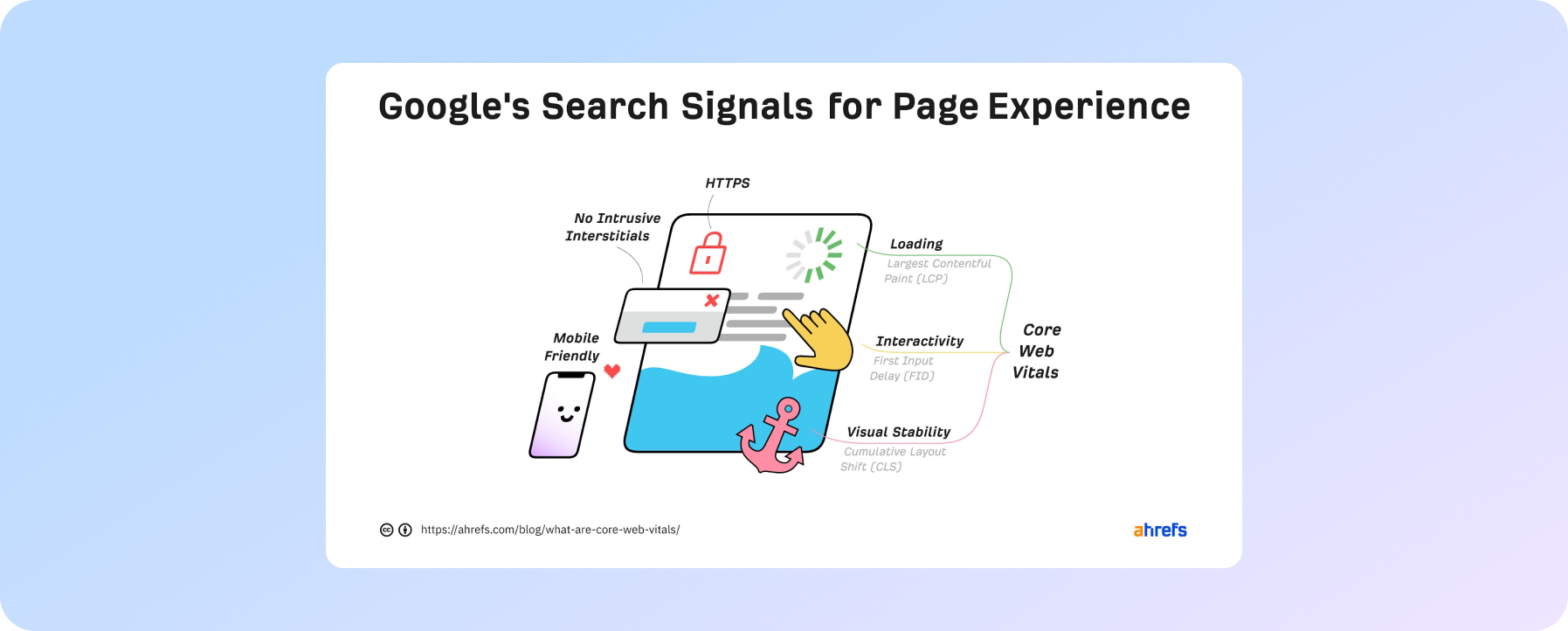 Google's Search Signals for Page Experience

HTTPS

No Intrusive Interstitials

Mobile Friendly

Loading
Largest Contentful Paint (LCP)

Interactivity
First Input Delay (FID)

Visual Stability
Cumulative Layout Shift (CLS)

Core Web Vitals

https://ahrefs.com/blog/what-are-core-web-vitals/

ahrefs